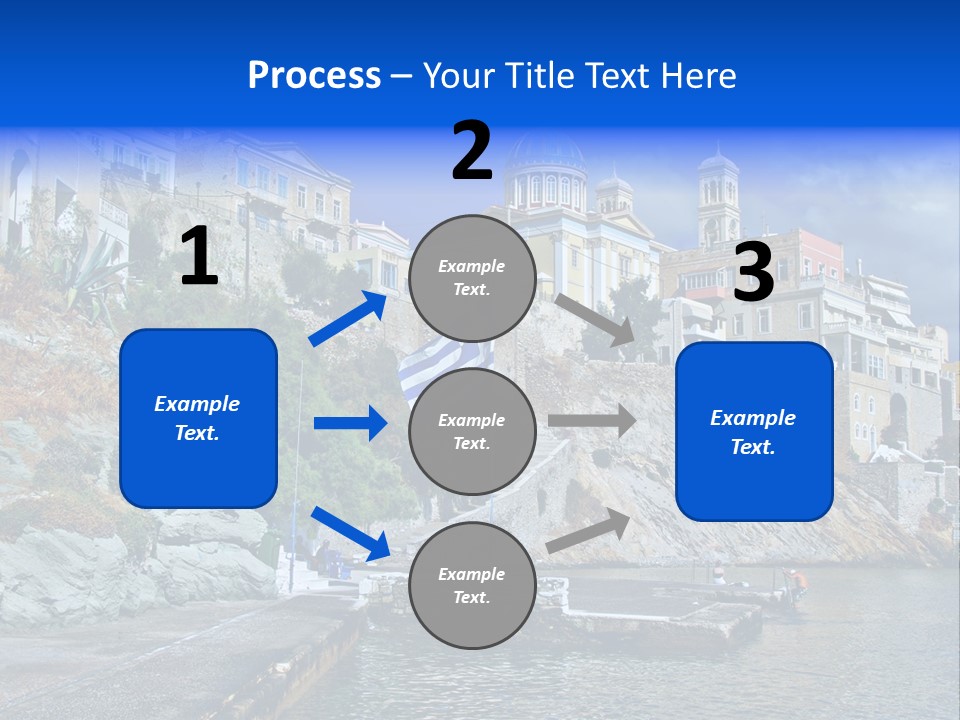 Process – Your Title Text Here

1

Example Text.

2

Example Text.

Example Text.

Example Text.

3

Example Text.